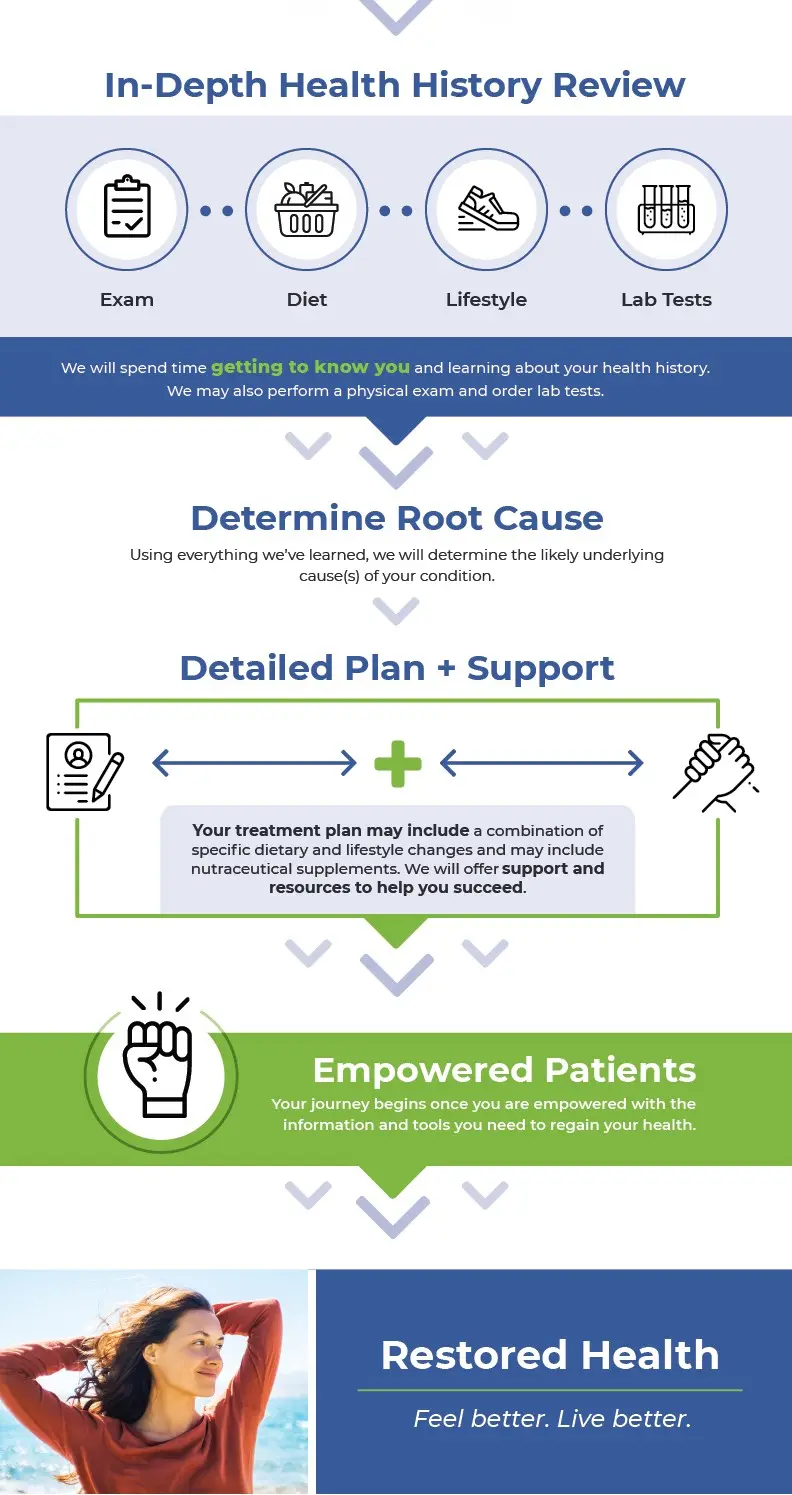 In-Depth Health History Review

Exam

Diet

Lifestyle

Lab Tests

We will spend time getting to know you and learning about your health history. We may also perform a physical exam and order lab tests.

Determine Root Cause

Using everything we've learned, we will determine the likely underlying cause(s) of your condition.

Detailed Plan + Support

Your treatment plan may include a combination of specific dietary and lifestyle changes and may include nutraceutical supplements. We will offer support and resources to help you succeed.

Empowered Patients

Your journey begins once you are empowered with the information and tools you need to regain your health.

Restored Health

Feel better. Live better.